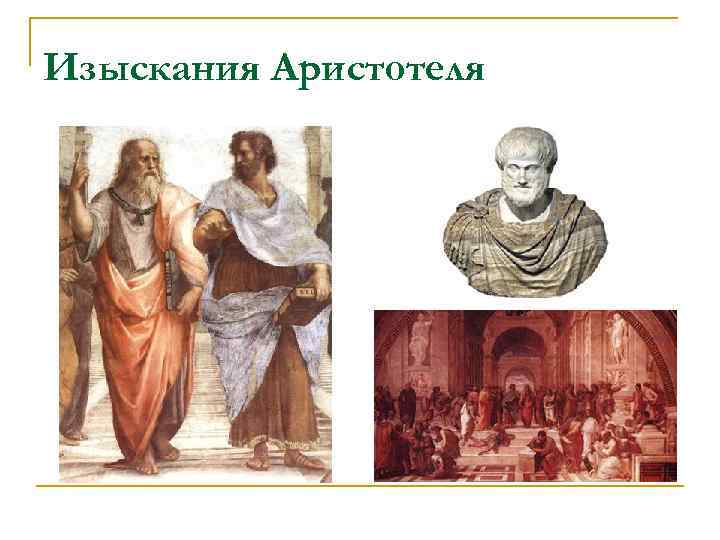 Изыскания Аристотеля